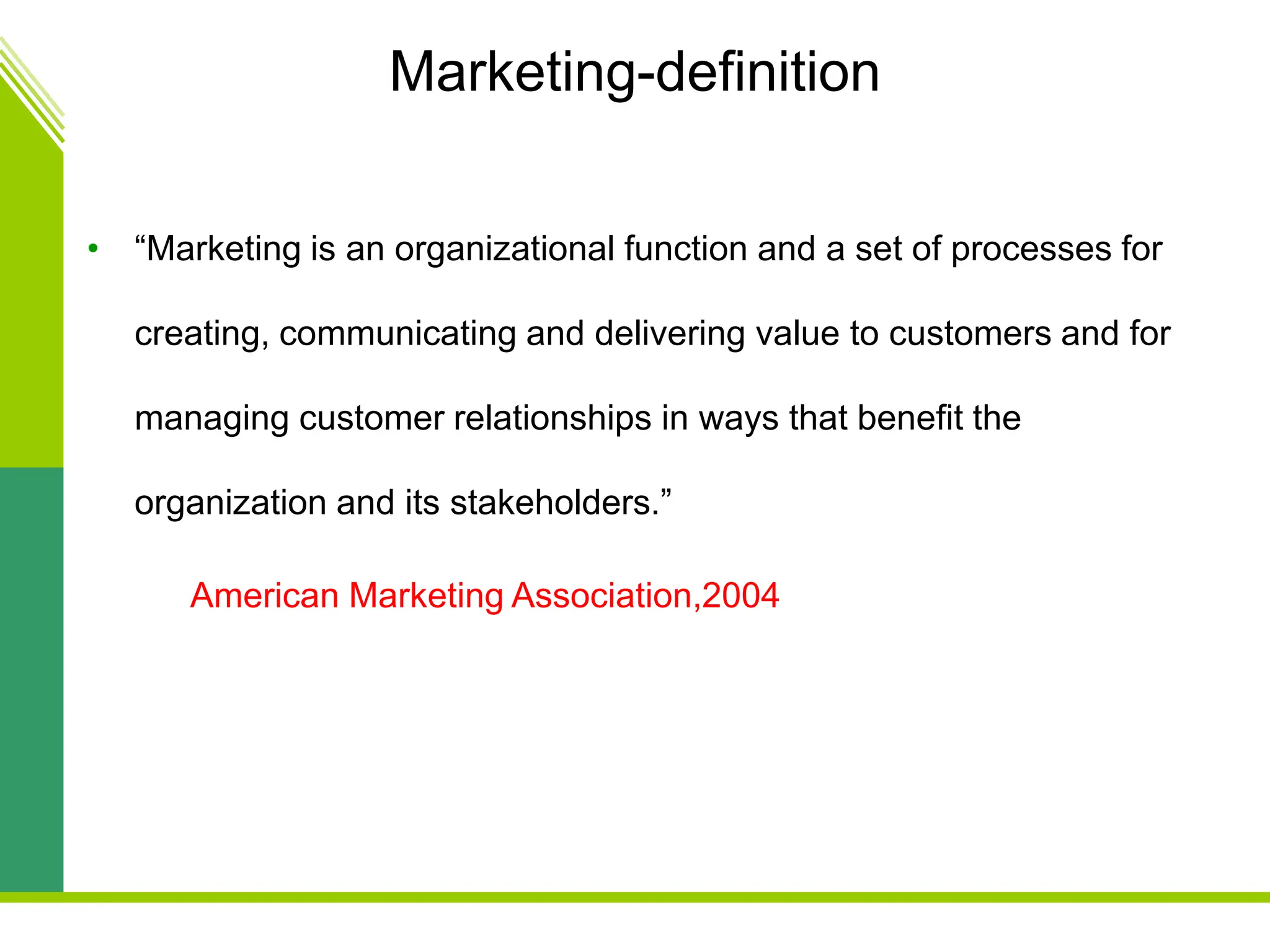 Marketing-definition

• “Marketing is an organizational function and a set of processes for creating, communicating and delivering value to customers and for managing customer relationships in ways that benefit the organization and its stakeholders.”

American Marketing Association,2004